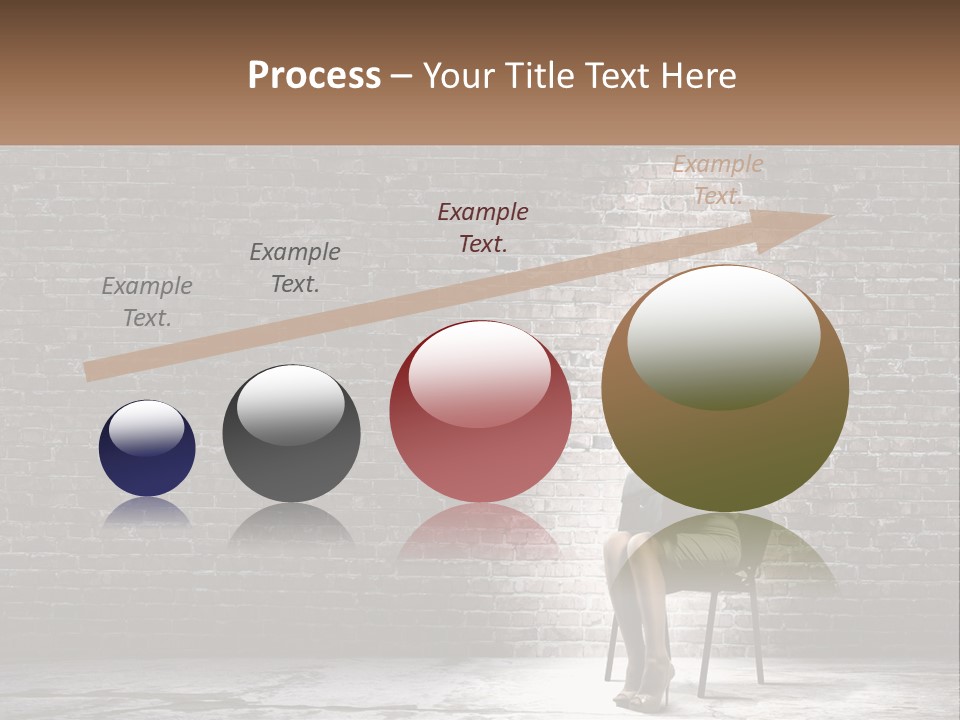 Process – Your Title Text Here

Example Text.

Example Text.

Example Text.

Example Text.